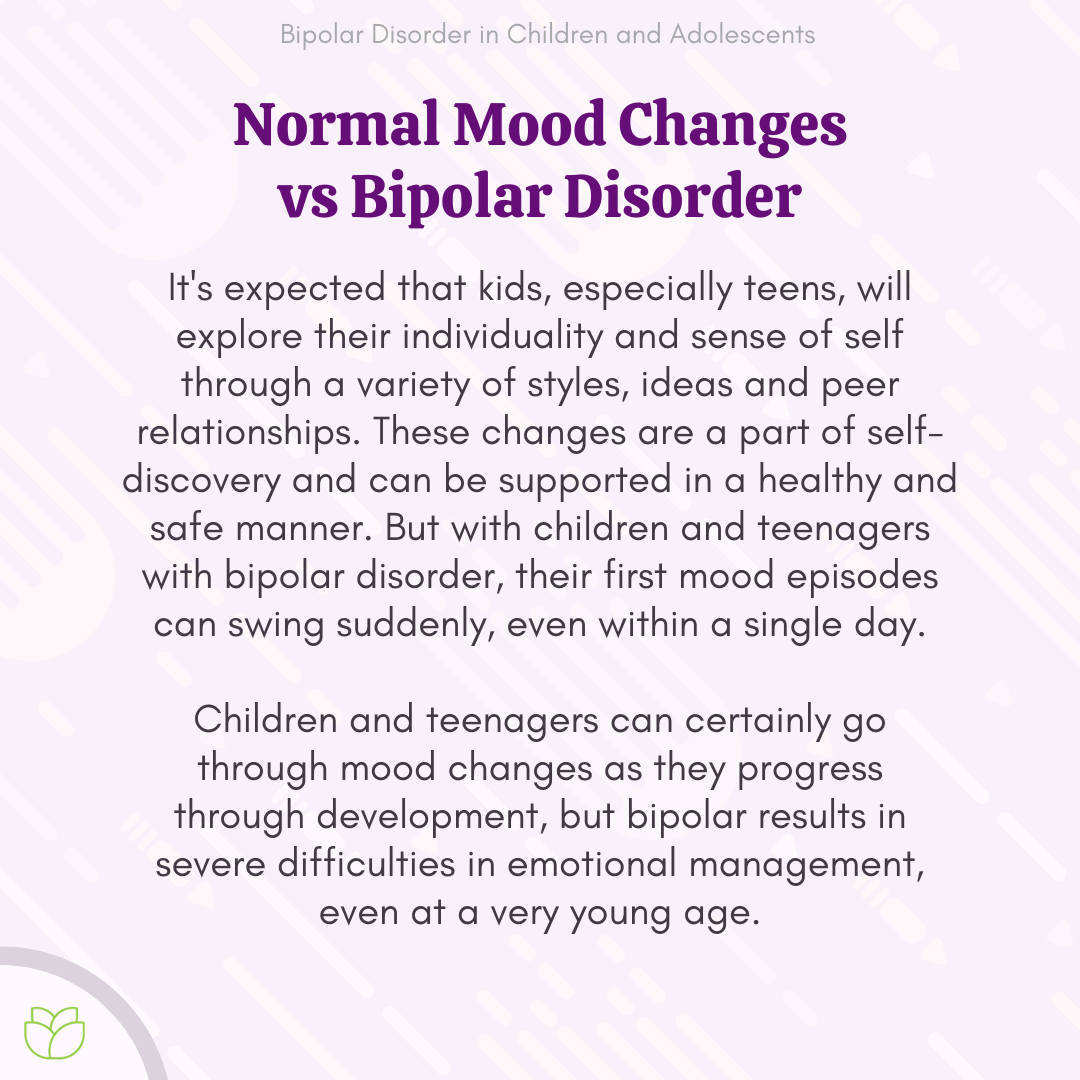 Bipolar Disorder in Children and Adolescents

Normal Mood Changes vs Bipolar Disorder

It's expected that kids, especially teens, will explore their individuality and sense of self through a variety of styles, ideas and peer relationships. These changes are a part of self-discovery and can be supported in a healthy and safe manner. But with children and teenagers with bipolar disorder, their first mood episodes can swing suddenly, even within a single day.

Children and teenagers can certainly go through mood changes as they progress through development, but bipolar results in severe difficulties in emotional management, even at a very young age.